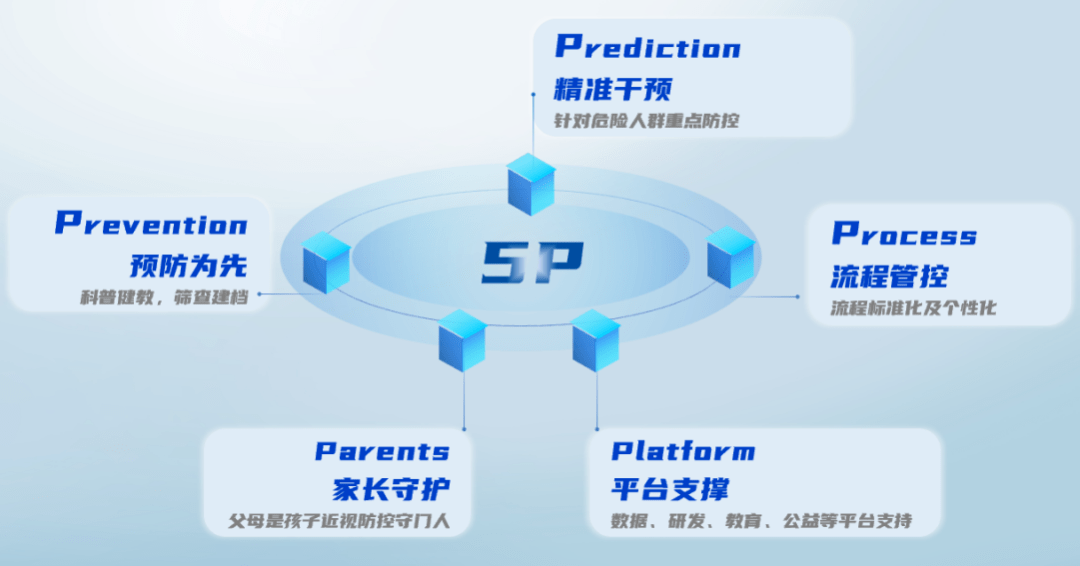 Prediction
精准干预
针对危险人群重点防控

Prevention
预防为先
科普健教，筛查建档

5P

Process
流程管控
流程标准化及个性化

Parents
家长守护
父母是孩子近视防控守门人

Platform
平台支撑
数据、研发、教育、公益等平台支持